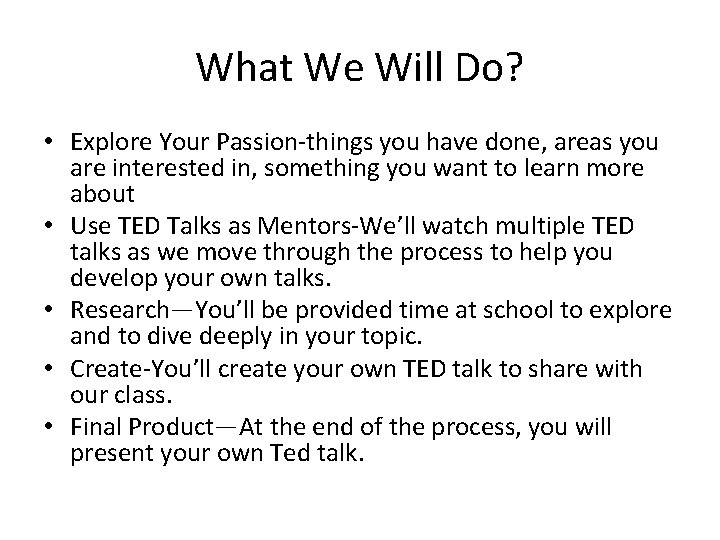 What We Will Do?

• Explore Your Passion-things you have done, areas you are interested in, something you want to learn more about
• Use TED Talks as Mentors-We'll watch multiple TED talks as we move through the process to help you develop your own talks.
• Research—You'll be provided time at school to explore and to dive deeply in your topic.
• Create-You'll create your own TED talk to share with our class.
• Final Product—At the end of the process, you will present your own Ted talk.